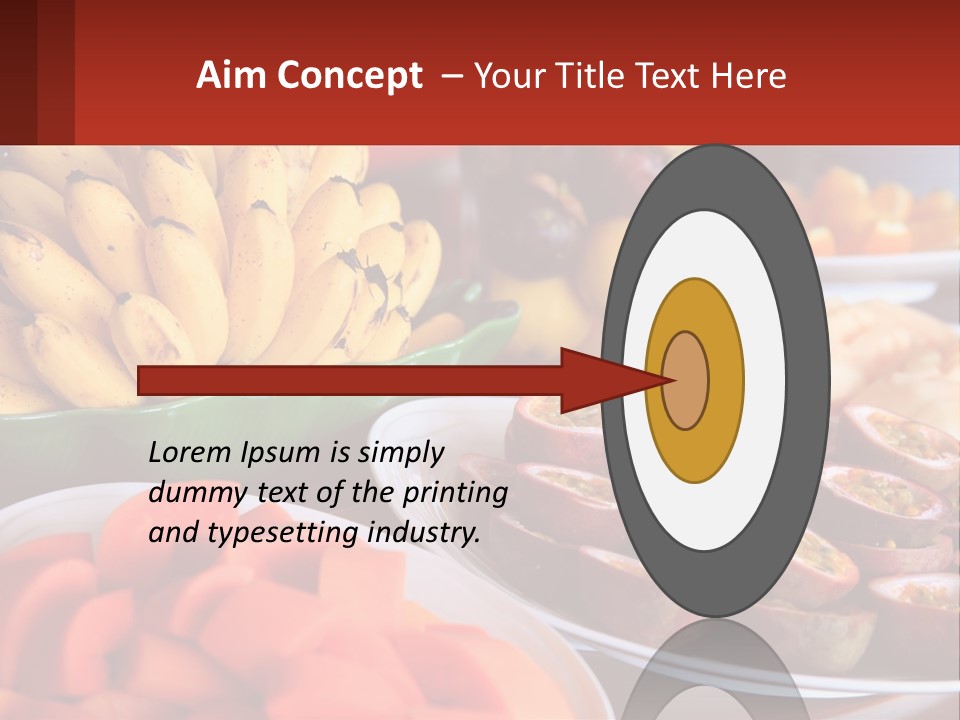 Aim Concept – Your Title Text Here

Lorem Ipsum is simply dummy text of the printing and typesetting industry.